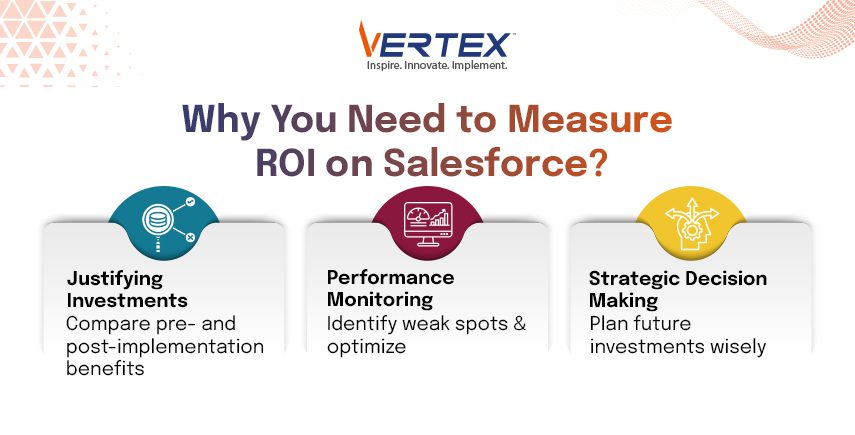 VERTEX™
Inspire. Innovate. Implement.

Why You Need to Measure ROI on Salesforce?

Justifying Investments
Compare pre- and post-implementation benefits

Performance Monitoring
Identify weak spots & optimize

Strategic Decision Making
Plan future investments wisely